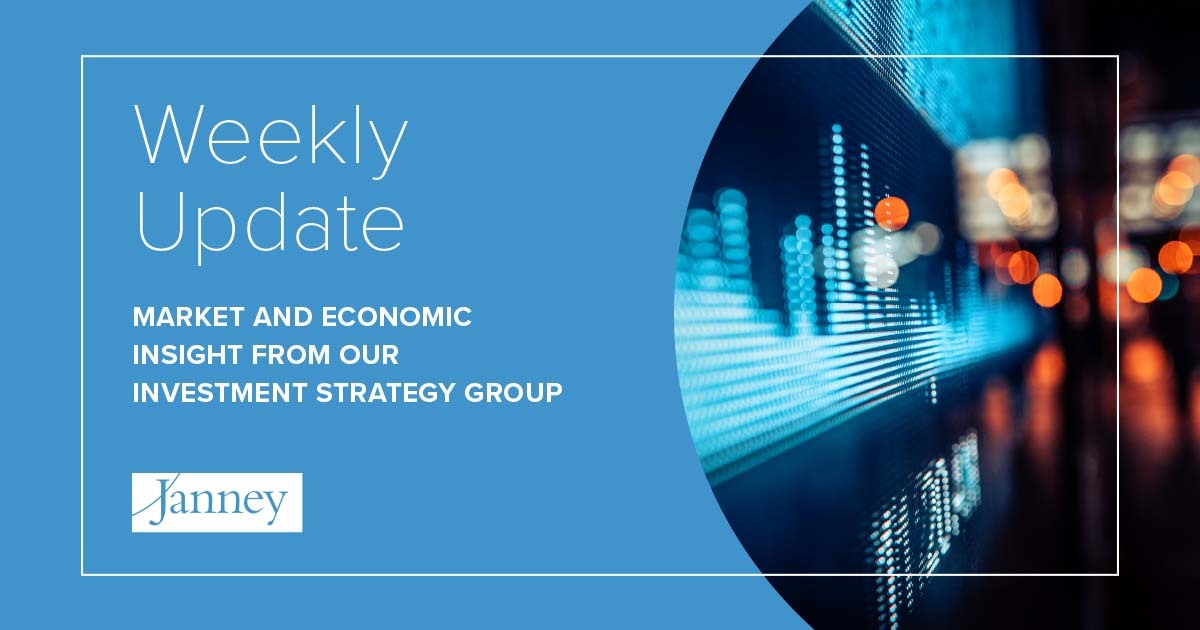 Weekly Update

MARKET AND ECONOMIC INSIGHT FROM OUR INVESTMENT STRATEGY GROUP

Janney